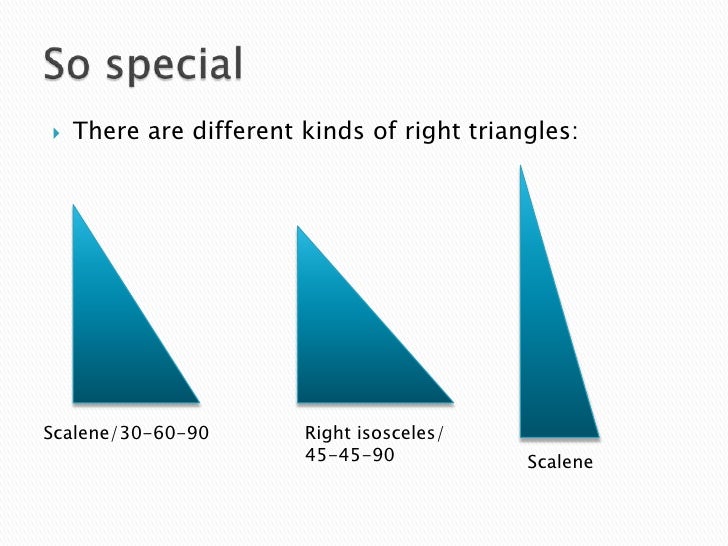 So special

There are different kinds of right triangles:

Scalene/30-60-90

Right isosceles/ 45-45-90

Scalene